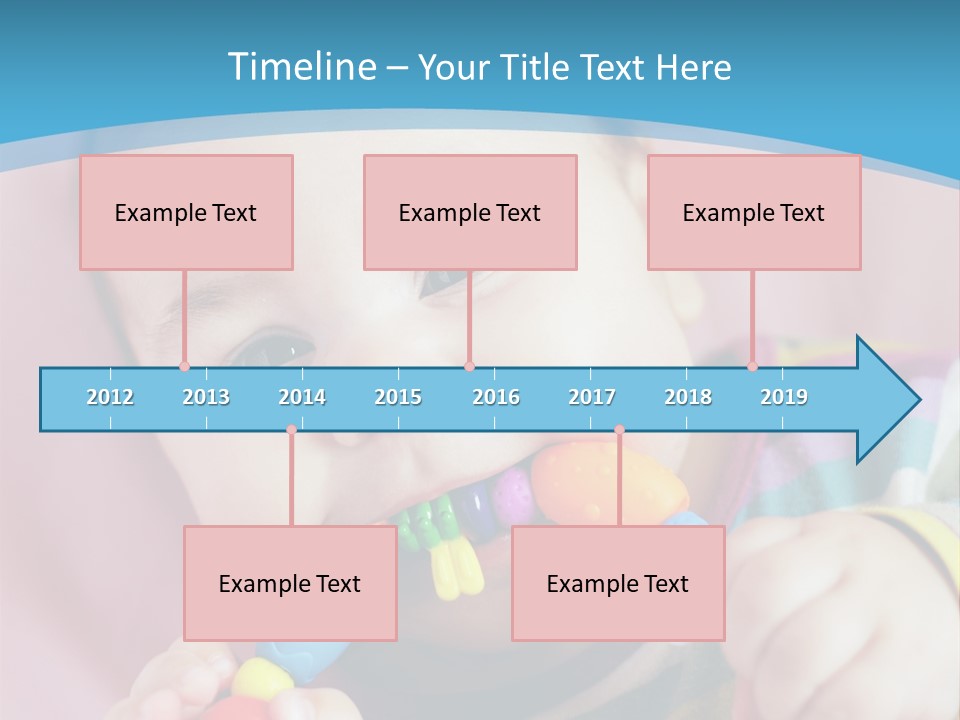 Timeline – Your Title Text Here

Example Text

Example Text

Example Text

2012 2013 2014 2015 2016 2017 2018 2019

Example Text

Example Text